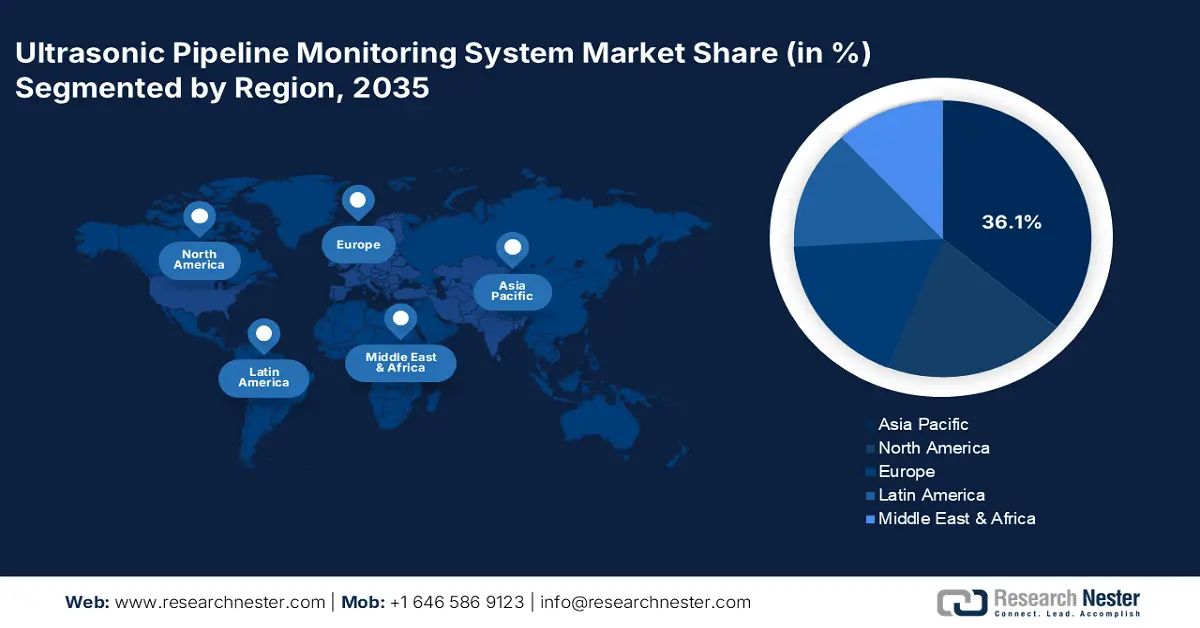 Ultrasonic Pipeline Monitoring System Market Share (in %) Segmented by Region, 2035

North America

Europe

Asia Pacific

Latin America

Middle East & Africa

36.1%

Asia Pacific
North America
Europe
Latin America
Middle East & Africa

Web: www.researchnester.com | Mob: +1 646 586 9123 | info@researchnester.com

Research Nester
Connect. Lead. Accomplish